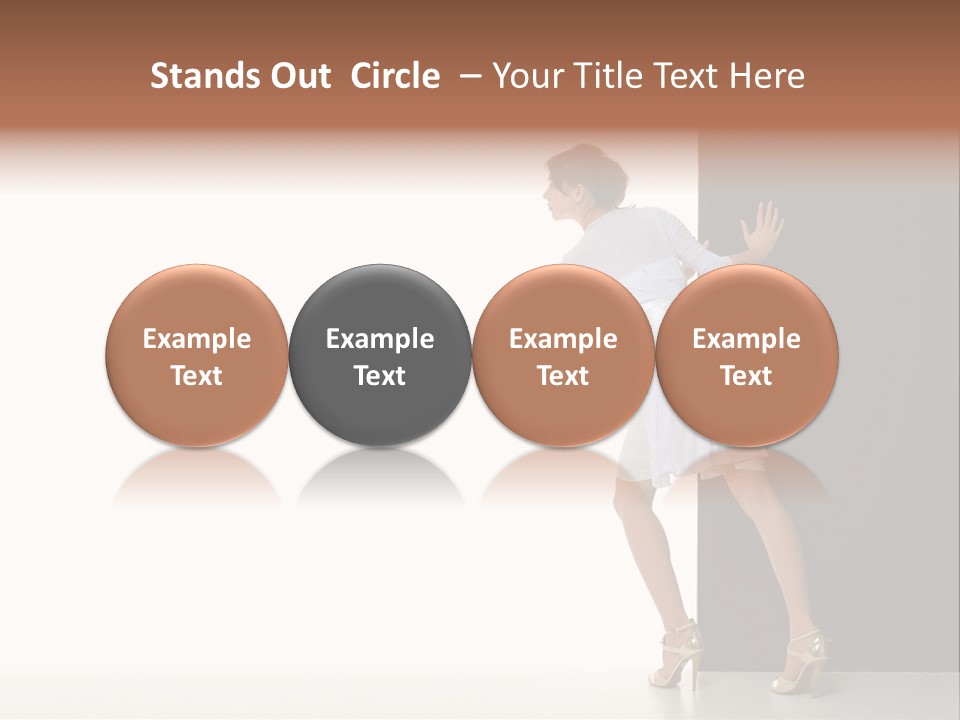 Stands Out Circle – Your Title Text Here

Example Text

Example Text

Example Text

Example Text